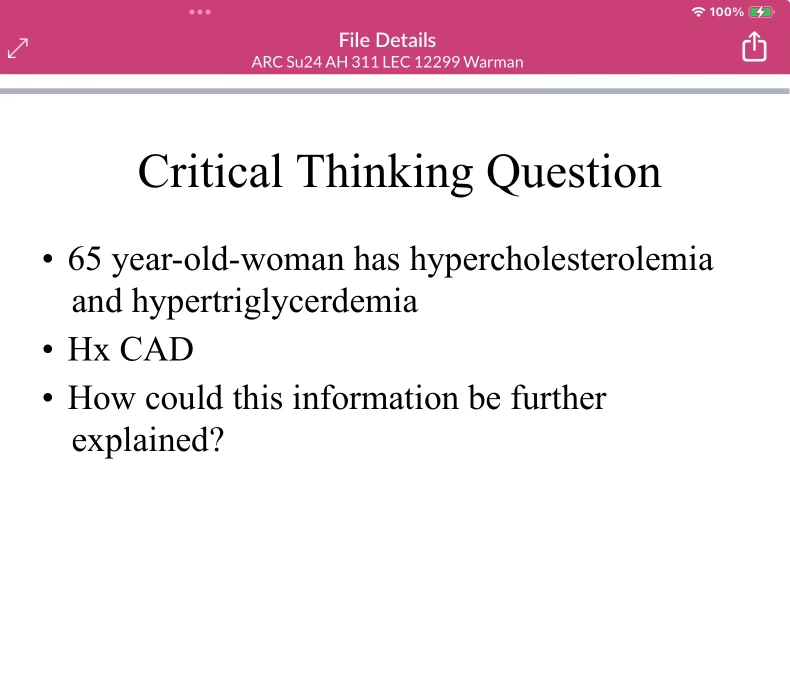 100%

File Details
ARC Su24 AH 311 LEC 12299 Warman

Critical Thinking Question

• 65 year-old-woman has hypercholesterolemia and hypertriglycerdemia
• Hx CAD
• How could this information be further explained?